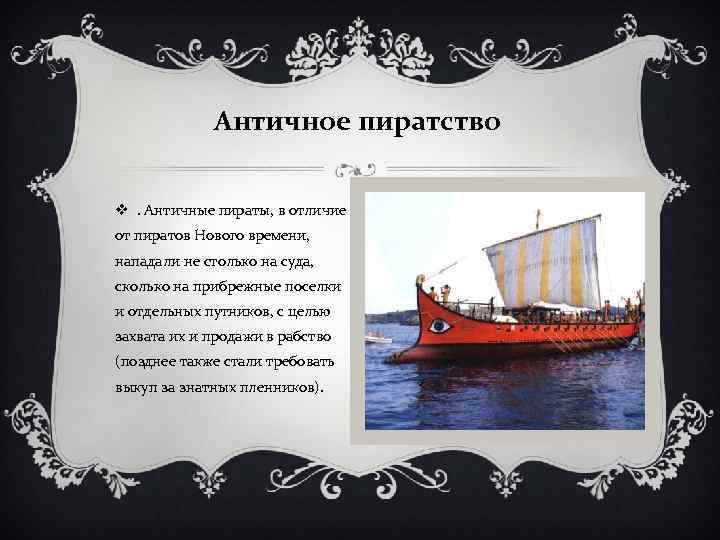 Античное пиратство

❖ . Античные пираты, в отличие от пиратов Нового времени, нападали не столько на суда, сколько на прибрежные поселки и отдельных путников, с целью захвата их и продажи в рабство (позднее также стали требовать выкуп за знатных пленников).